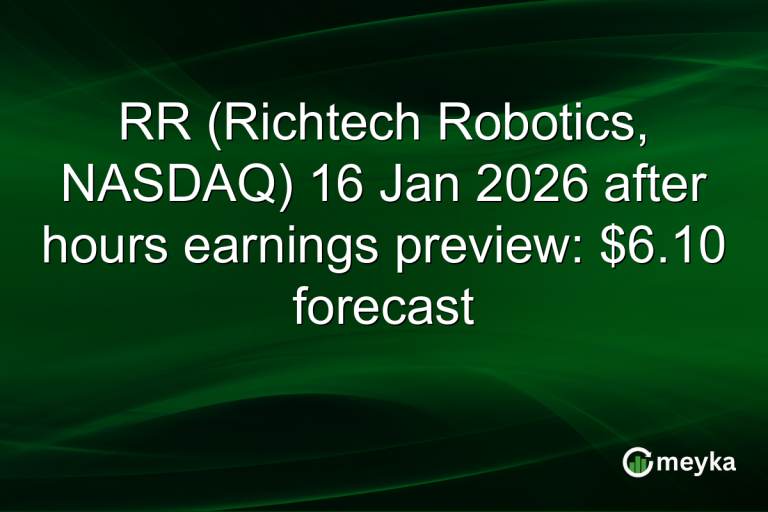 RR (Richtech Robotics, NASDAQ) 16 Jan 2026 after hours earnings preview: $6.10 forecast

meyka